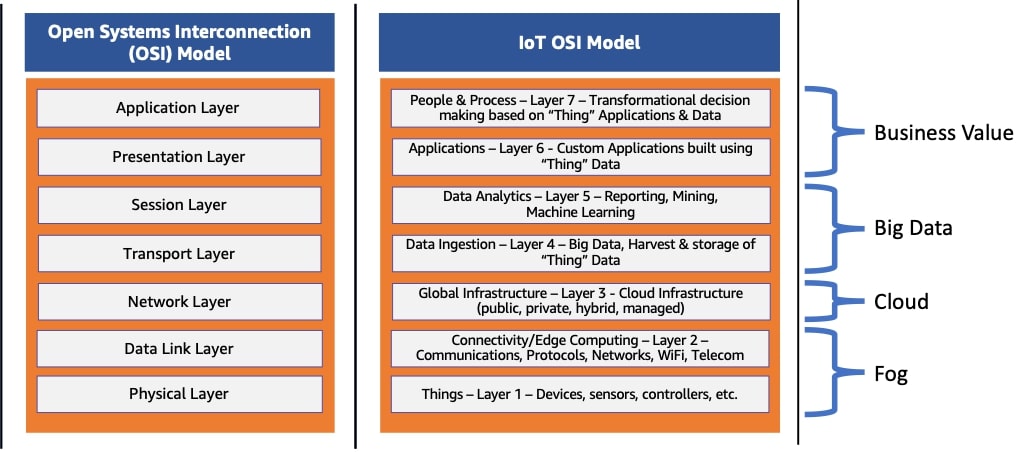 Open Systems Interconnection (OSI) Model

Application Layer

Presentation Layer

Session Layer

Transport Layer

Network Layer

Data Link Layer

Physical Layer

IoT OSI Model

People & Process – Layer 7 – Transformational decision making based on "Thing" Applications & Data

Applications – Layer 6 - Custom Applications built using "Thing" Data

Data Analytics – Layer 5 – Reporting, Mining, Machine Learning

Data Ingestion – Layer 4 – Big Data, Harvest & storage of "Thing" Data

Global Infrastructure – Layer 3 - Cloud Infrastructure (public, private, hybrid, managed)

Connectivity/Edge Computing – Layer 2 – Communications, Protocols, Networks, WiFi, Telecom

Things – Layer 1 – Devices, sensors, controllers, etc.

Business Value

Big Data

Cloud

Fog